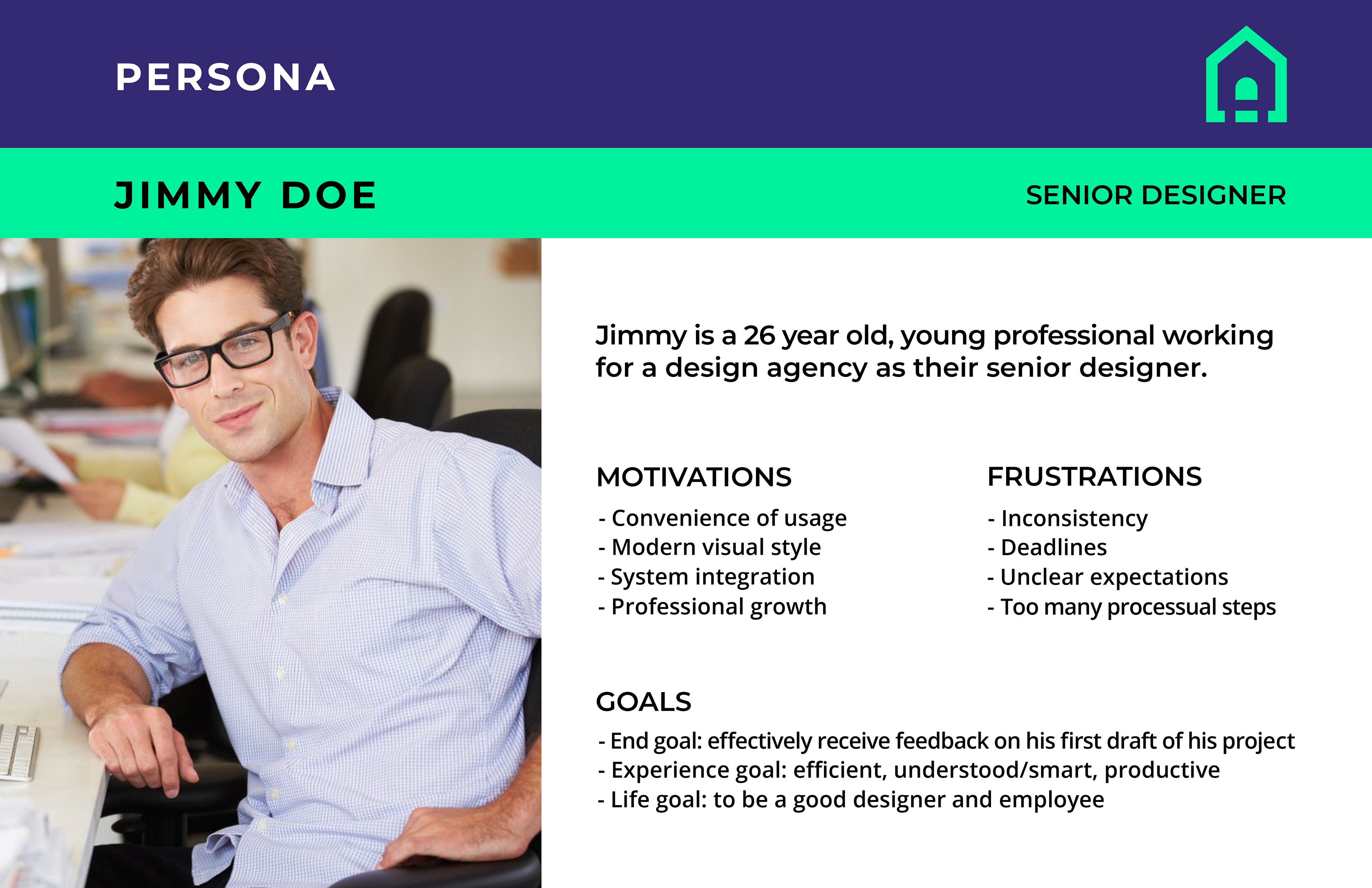 PERSONA

JIMMY DOE

SENIOR DESIGNER

Jimmy is a 26 year old, young professional working for a design agency as their senior designer.

MOTIVATIONS

- Convenience of usage
- Modern visual style
- System integration
- Professional growth

FRUSTRATIONS

- Inconsistency
- Deadlines
- Unclear expectations
- Too many processual steps

GOALS

- End goal: effectively receive feedback on his first draft of his project
- Experience goal: efficient, understood/smart, productive
- Life goal: to be a good designer and employee